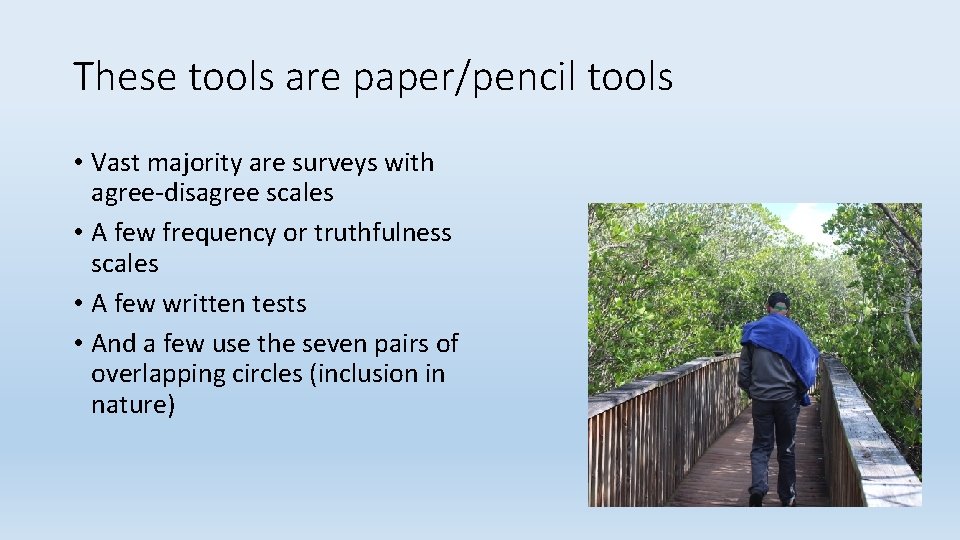 These tools are paper/pencil tools

• Vast majority are surveys with agree-disagree scales
• A few frequency or truthfulness scales
• A few written tests
• And a few use the seven pairs of overlapping circles (inclusion in nature)